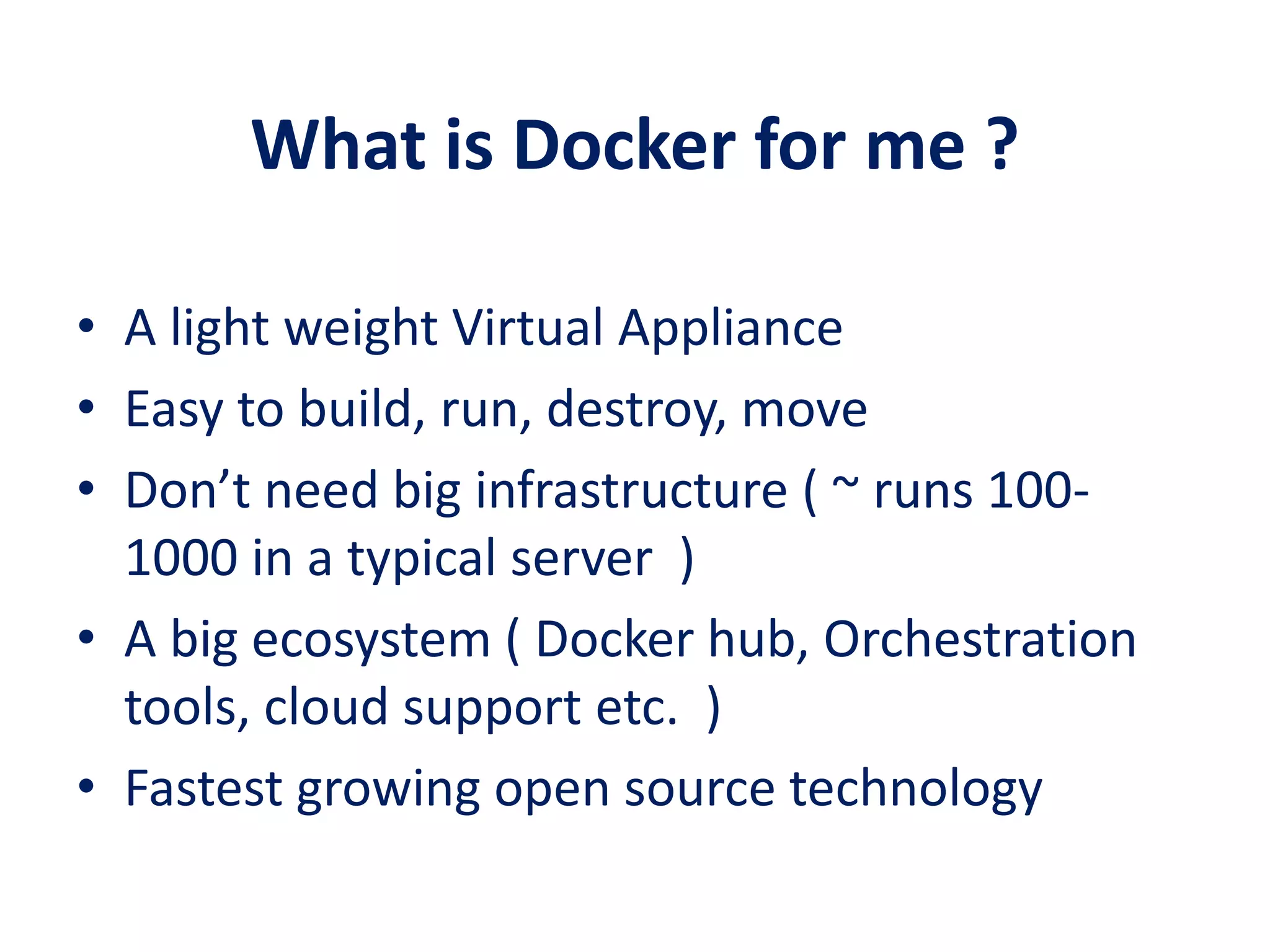 What is Docker for me ?

• A light weight Virtual Appliance
• Easy to build, run, destroy, move
• Don’t need big infrastructure ( ~ runs 100-1000 in a typical server )
• A big ecosystem ( Docker hub, Orchestration tools, cloud support etc. )
• Fastest growing open source technology